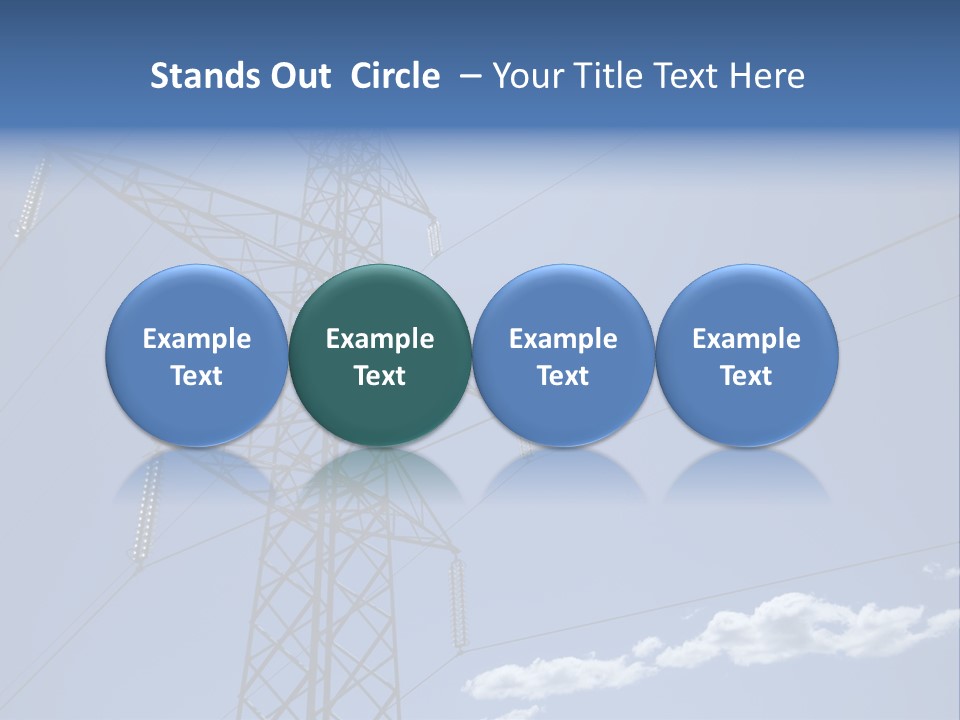 Stands Out Circle – Your Title Text Here

Example Text

Example Text

Example Text

Example Text